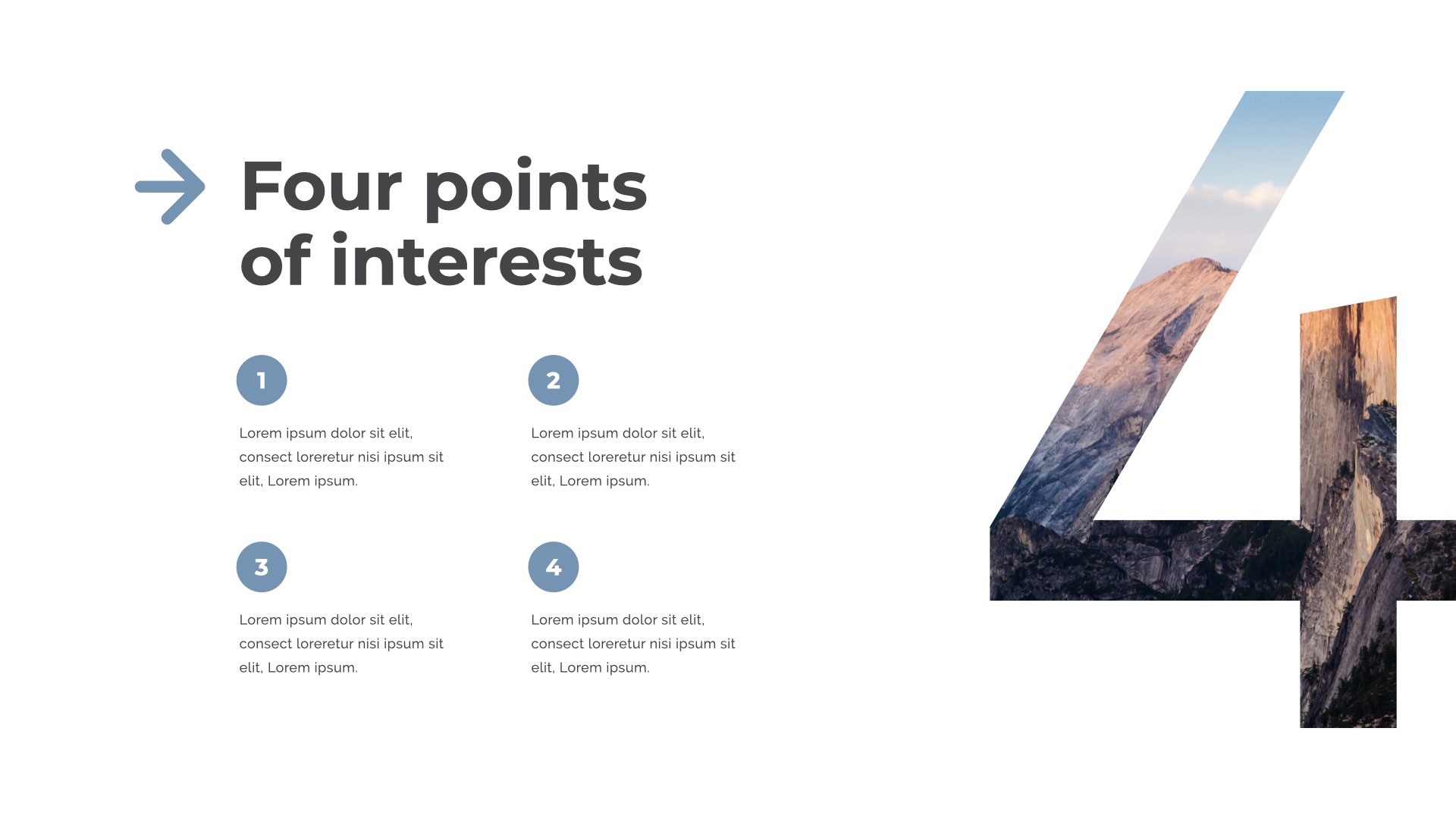 Four points of interests

1

Lorem ipsum dolor sit elit, consect loreretur nisi ipsum sit elit, Lorem ipsum.

2

Lorem ipsum dolor sit elit, consect loreretur nisi ipsum sit elit, Lorem ipsum.

3

Lorem ipsum dolor sit elit, consect loreretur nisi ipsum sit elit, Lorem ipsum.

4

Lorem ipsum dolor sit elit, consect loreretur nisi ipsum sit elit, Lorem ipsum.

4